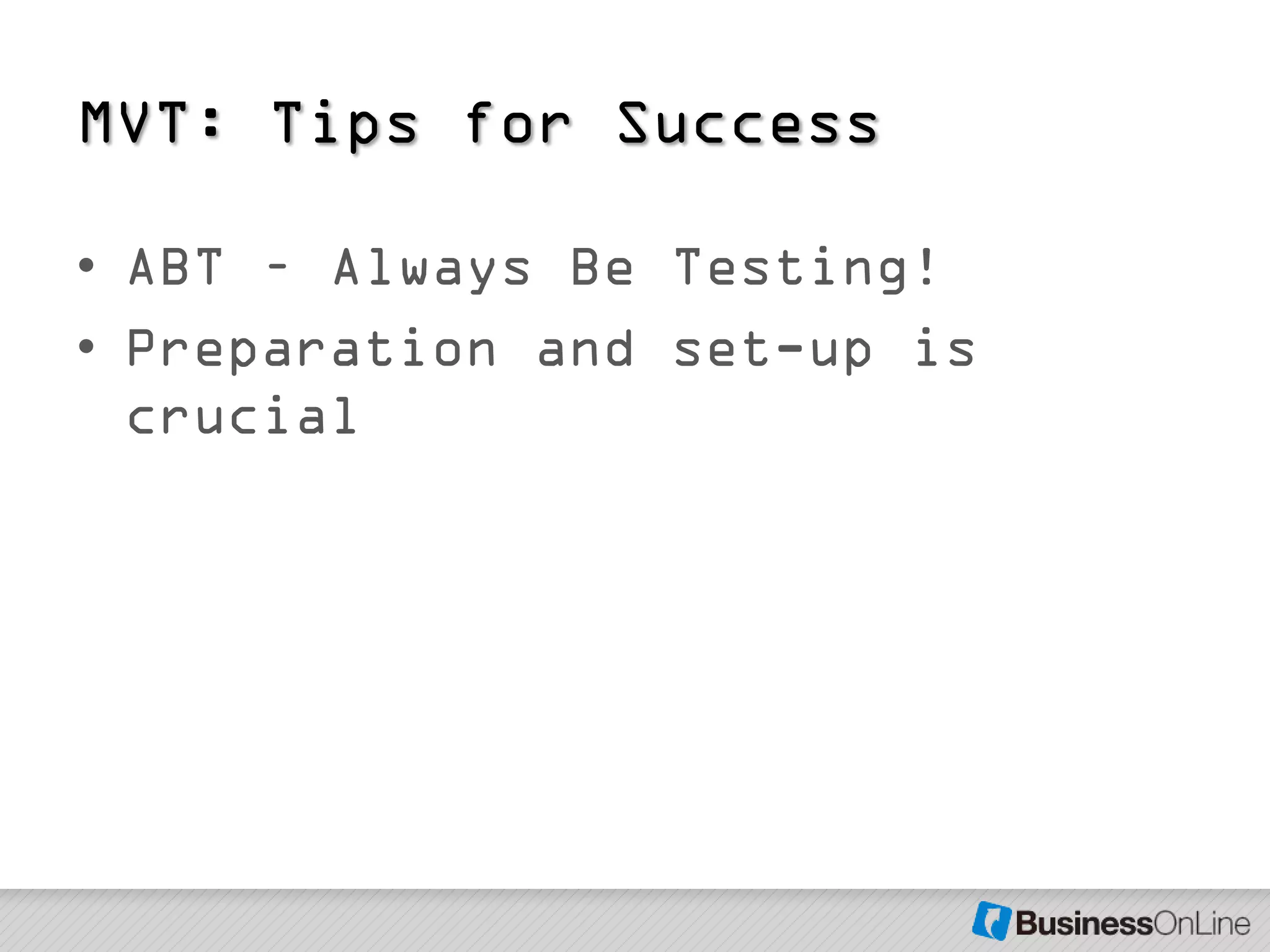 MVT: Tips for Success

• ABT - Always Be Testing!
• Preparation and set-up is crucial

BusinessOnLine